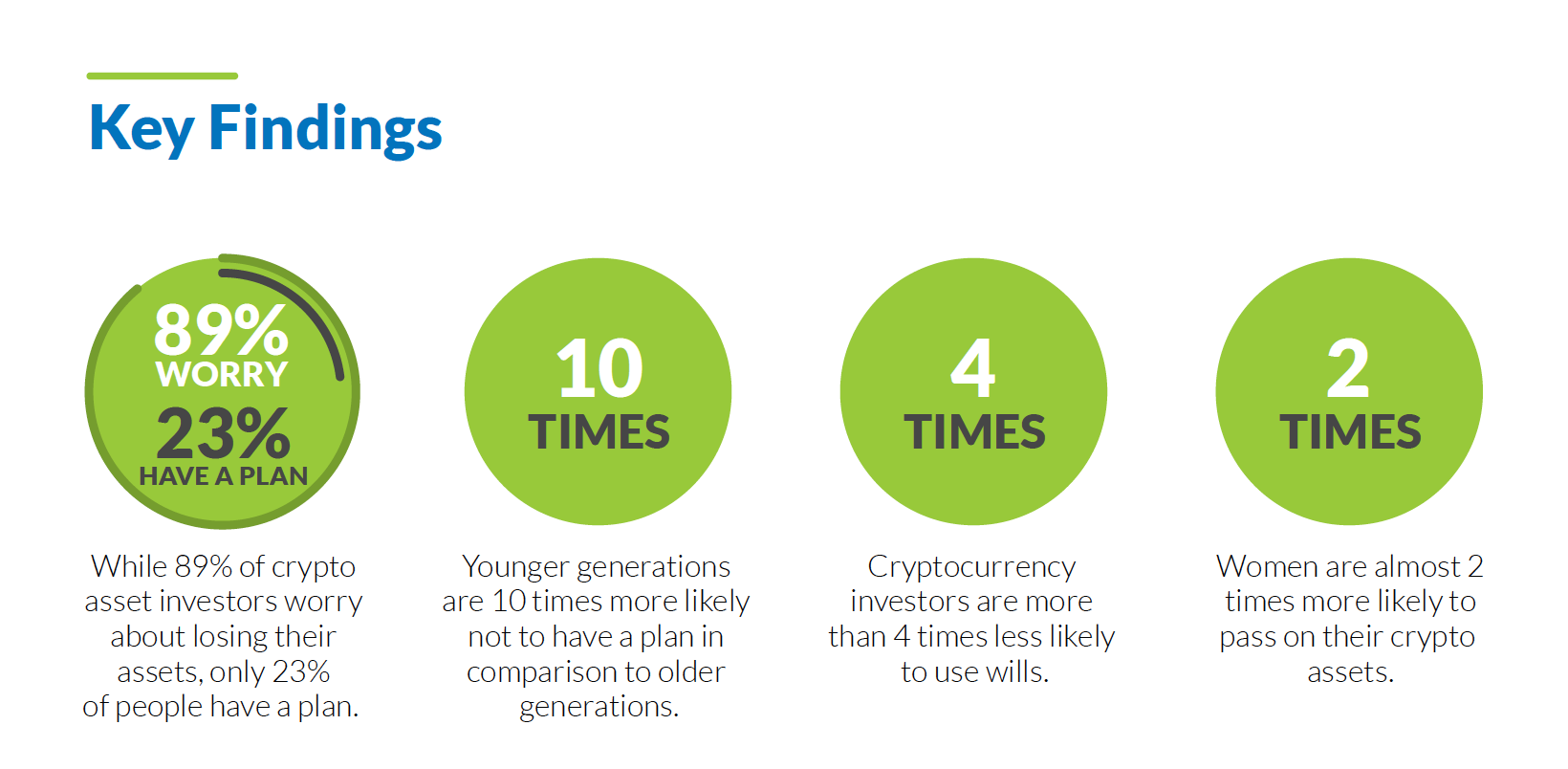 Key Findings

89%
WORRY
23%
HAVE A PLAN

While 89% of crypto asset investors worry about losing their assets, only 23% of people have a plan.

10
TIMES

Younger generations are 10 times more likely not to have a plan in comparison to older generations.

4
TIMES

Cryptocurrency investors are more than 4 times less likely to use wills.

2
TIMES

Women are almost 2 times more likely to pass on their crypto assets.